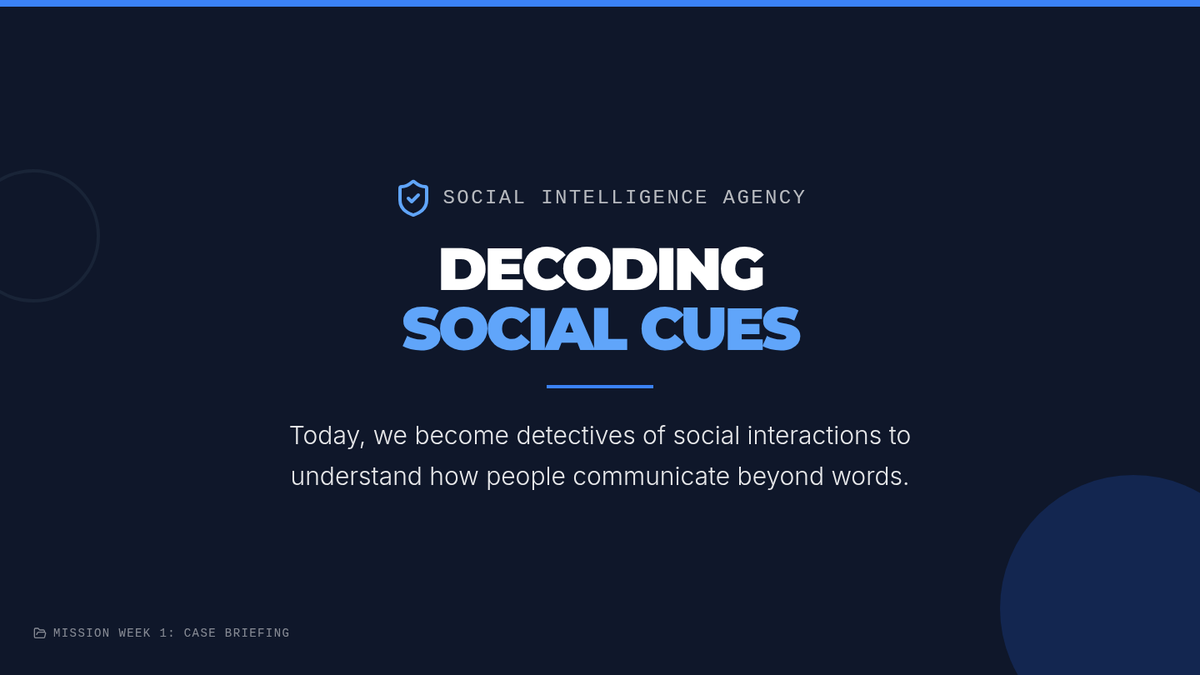 SOCIAL INTELLIGENCE AGENCY

DECODING
SOCIAL CUES

Today, we become detectives of social interactions to understand how people communicate beyond words.

MISSION WEEK 1: CASE BRIEFING